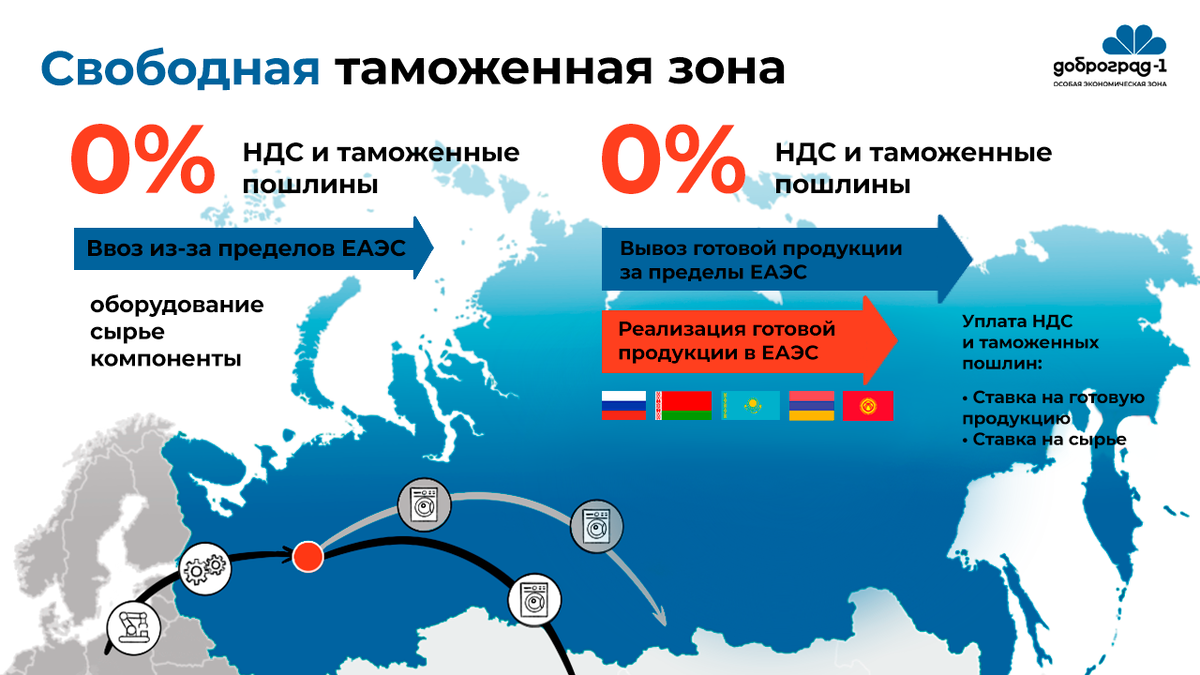 Свободная таможенная зона

доброград-1
ОСОБАЯ ЭКОНОМИЧЕСКАЯ ЗОНА

0% НДС и таможенные пошлины

Ввоз из-за пределов ЕАЭС

оборудование
сырье
компоненты

0% НДС и таможенные пошлины

Вывоз готовой продукции за пределы ЕАЭС

Реализация готовой продукции в ЕАЭС

Уплата НДС и таможенных пошлин:

• Ставка на готовую продукцию
• Ставка на сырье